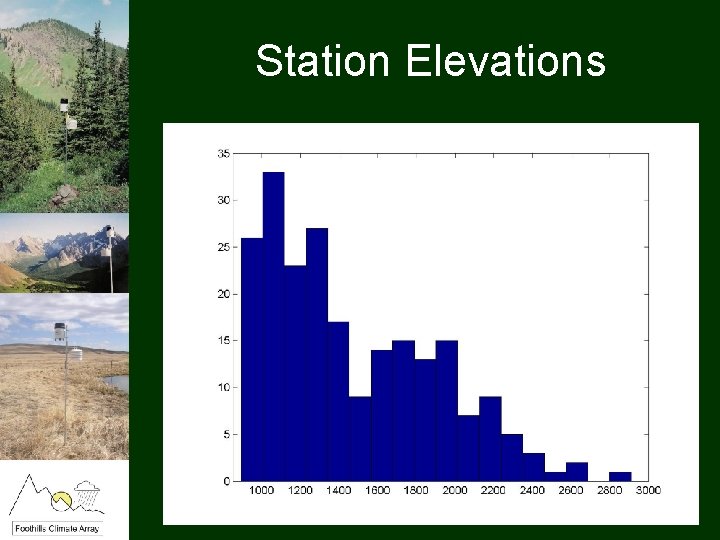 Station Elevations

35
30
25
20
15
10
5
0

1000 1200 1400 1600 1800 2000 2200 2400 2600 2800 3000

Foothills Climate Array